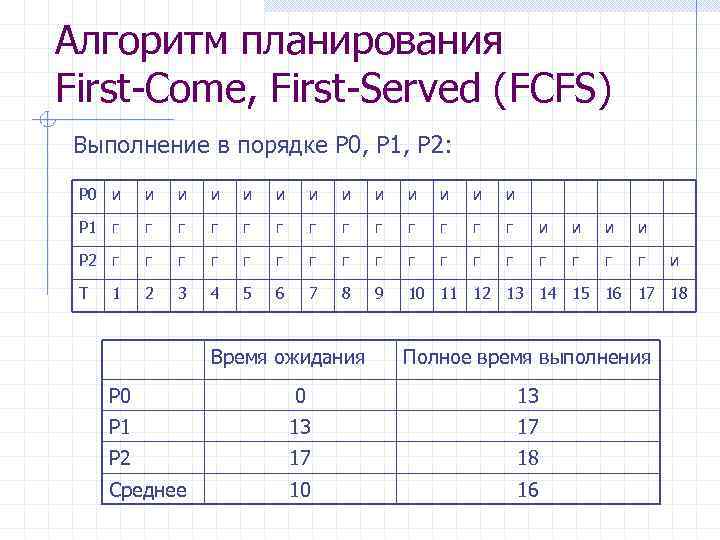 Алгоритм планирования First-Come, First-Served (FCFS)

Выполнение в порядке P0, P1, P2:

| P0 | и | и | и | и | и | и | и | и | и | и | и | и | и |  |  |  |  |  |
|---|---|---|---|---|---|---|---|---|---|---|---|---|---|---|---|---|---|---|
| P1 | г | г | г | г | г | г | г | г | г | г | г | г | г | и | и | и | и |  |
| P2 | г | г | г | г | г | г | г | г | г | г | г | г | г | г | г | г | г | и |
| T | 1 | 2 | 3 | 4 | 5 | 6 | 7 | 8 | 9 | 10 | 11 | 12 | 13 | 14 | 15 | 16 | 17 | 18 |

|  | Время ожидания | Полное время выполнения |
|---|---|---|
| P0 | 0 | 13 |
| P1 | 13 | 17 |
| P2 | 17 | 18 |
| Среднее | 10 | 16 |